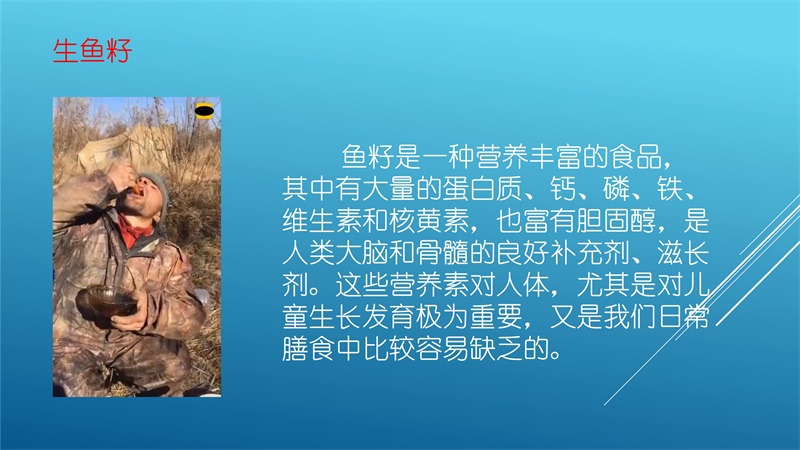 生鱼籽

鱼籽是一种营养丰富的食品，其中有大量的蛋白质、钙、磷、铁、维生素和核黄素，也富有胆固醇，是人类大脑和骨髓的良好补充剂、滋长剂。这些营养素对人体，尤其是对儿童生长发育极为重要，又是我们日常膳食中比较容易缺乏的。